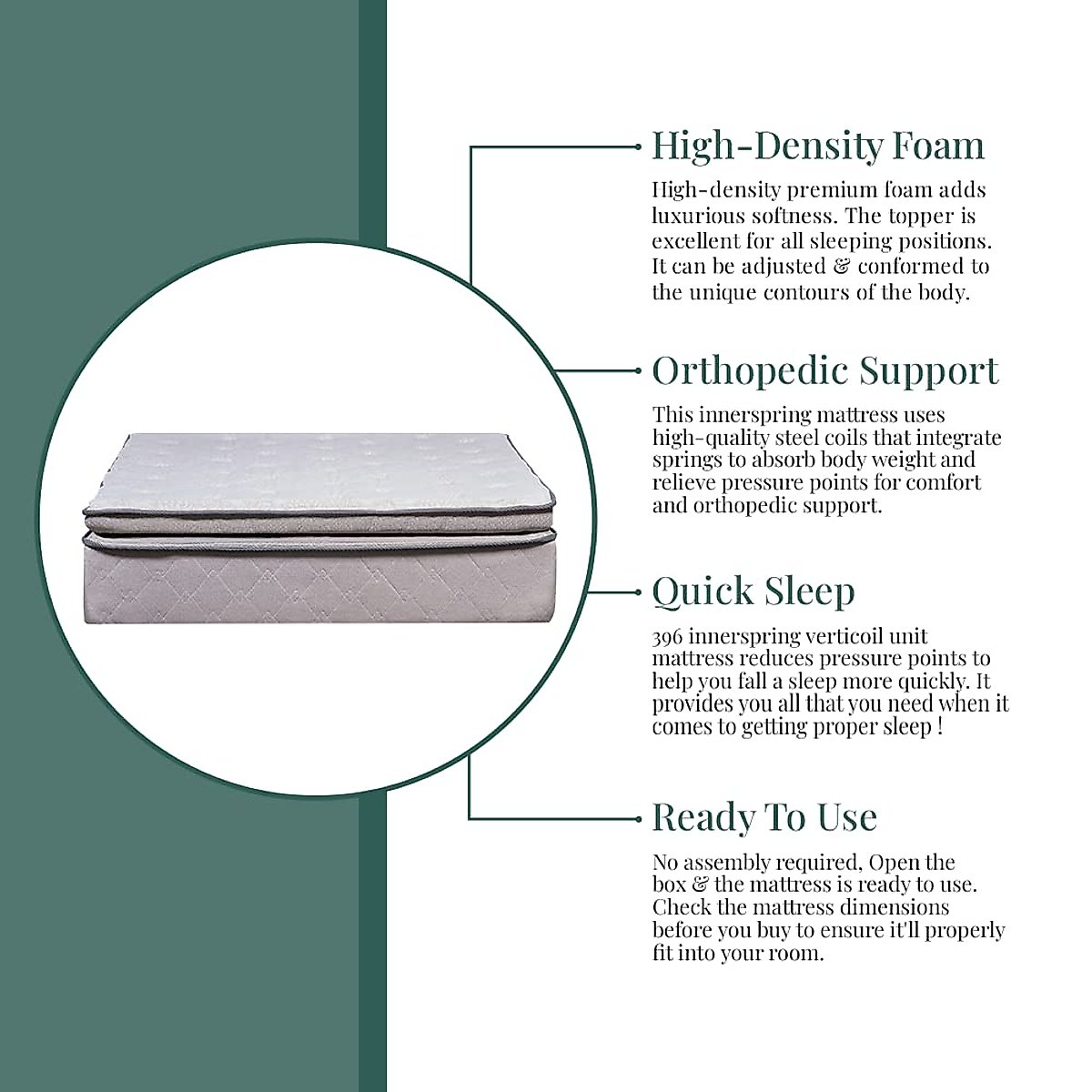 High-Density Foam

High-density premium foam adds luxurious softness. The topper is excellent for all sleeping positions. It can be adjusted & conformed to the unique contours of the body.

Orthopedic Support

This innerspring mattress uses high-quality steel coils that integrate springs to absorb body weight and relieve pressure points for comfort and orthopedic support.

Quick Sleep

396 innerspring verticoil unit mattress reduces pressure points to help you fall a sleep more quickly. It provides you all that you need when it comes to getting proper sleep !

Ready To Use

No assembly required, Open the box & the mattress is ready to use. Check the mattress dimensions before you buy to ensure it'll properly fit into your room.